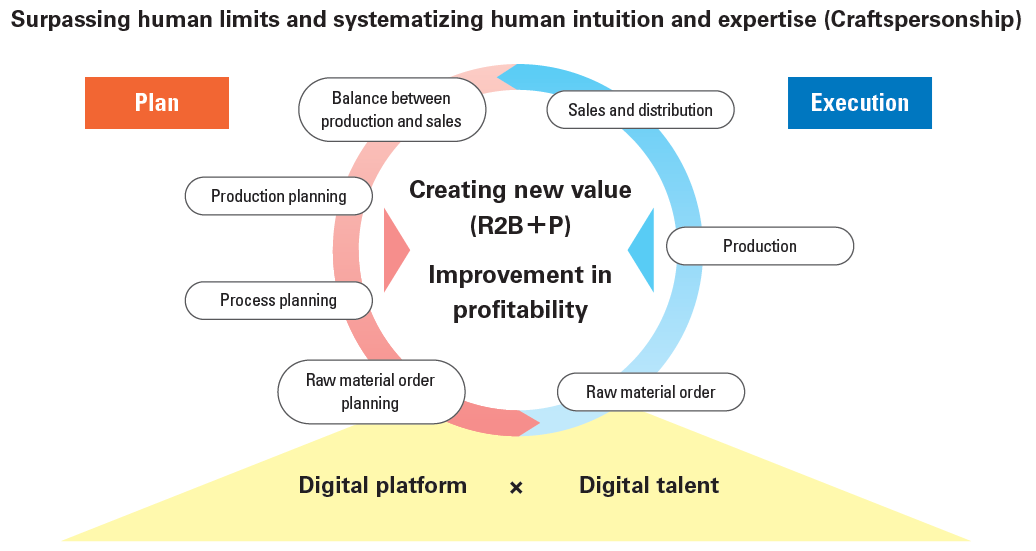 Surpassing human limits and systematizing human intuition and expertise (Craftspersonship)

Plan

Execution

Balance between production and sales

Sales and distribution

Production planning

Creating new value (R2B＋P)

Improvement in profitability

Production

Process planning

Raw material order planning

Raw material order

Digital platform × Digital talent